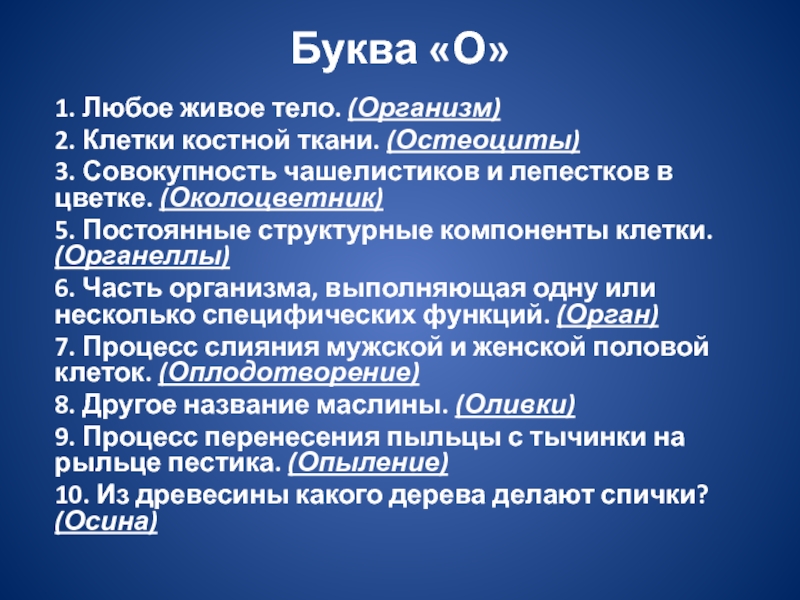 Буква «О»

1. Любое живое тело. (Организм)
2. Клетки костной ткани. (Остеоциты)
3. Совокупность чашелистиков и лепестков в цветке. (Околоцветник)
5. Постоянные структурные компоненты клетки. (Органеллы)
6. Часть организма, выполняющая одну или несколько специфических функций. (Орган)
7. Процесс слияния мужской и женской половой клеток. (Оплодотворение)
8. Другое название маслины. (Оливки)
9. Процесс перенесения пыльцы с тычинки на рыльце пестика. (Опыление)
10. Из древесины какого дерева делают спички? (Осина)